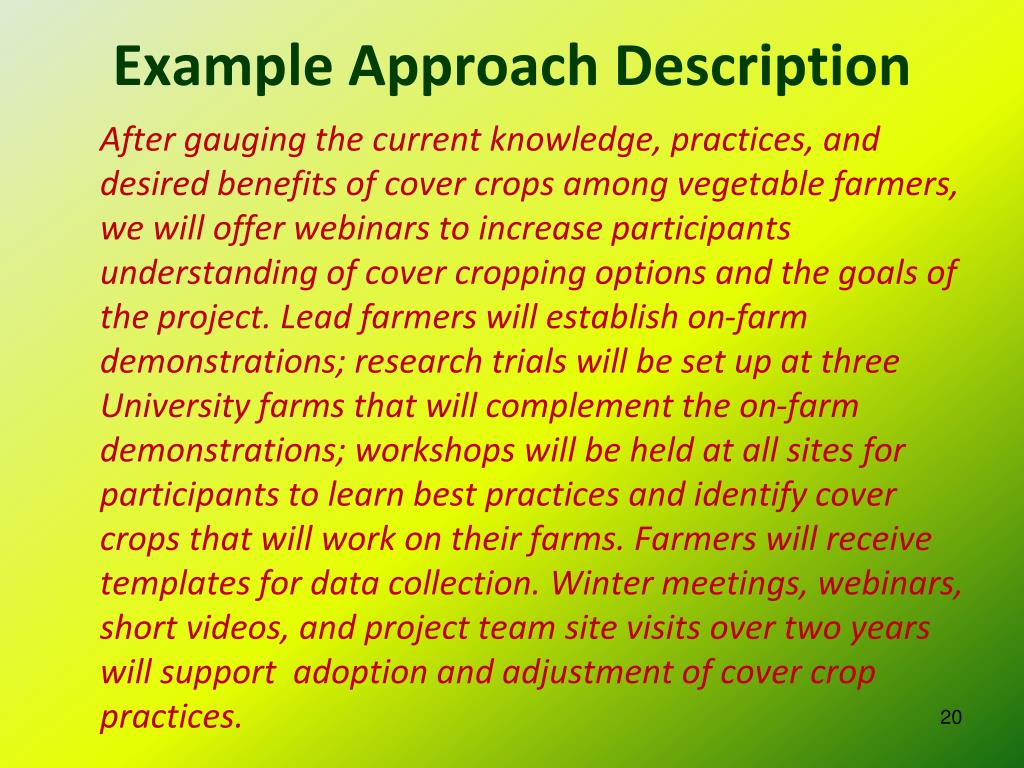 Example Approach Description

After gauging the current knowledge, practices, and desired benefits of cover crops among vegetable farmers, we will offer webinars to increase participants understanding of cover cropping options and the goals of the project. Lead farmers will establish on-farm demonstrations; research trials will be set up at three University farms that will complement the on-farm demonstrations; workshops will be held at all sites for participants to learn best practices and identify cover crops that will work on their farms. Farmers will receive templates for data collection. Winter meetings, webinars, short videos, and project team site visits over two years will support adoption and adjustment of cover crop practices.

20